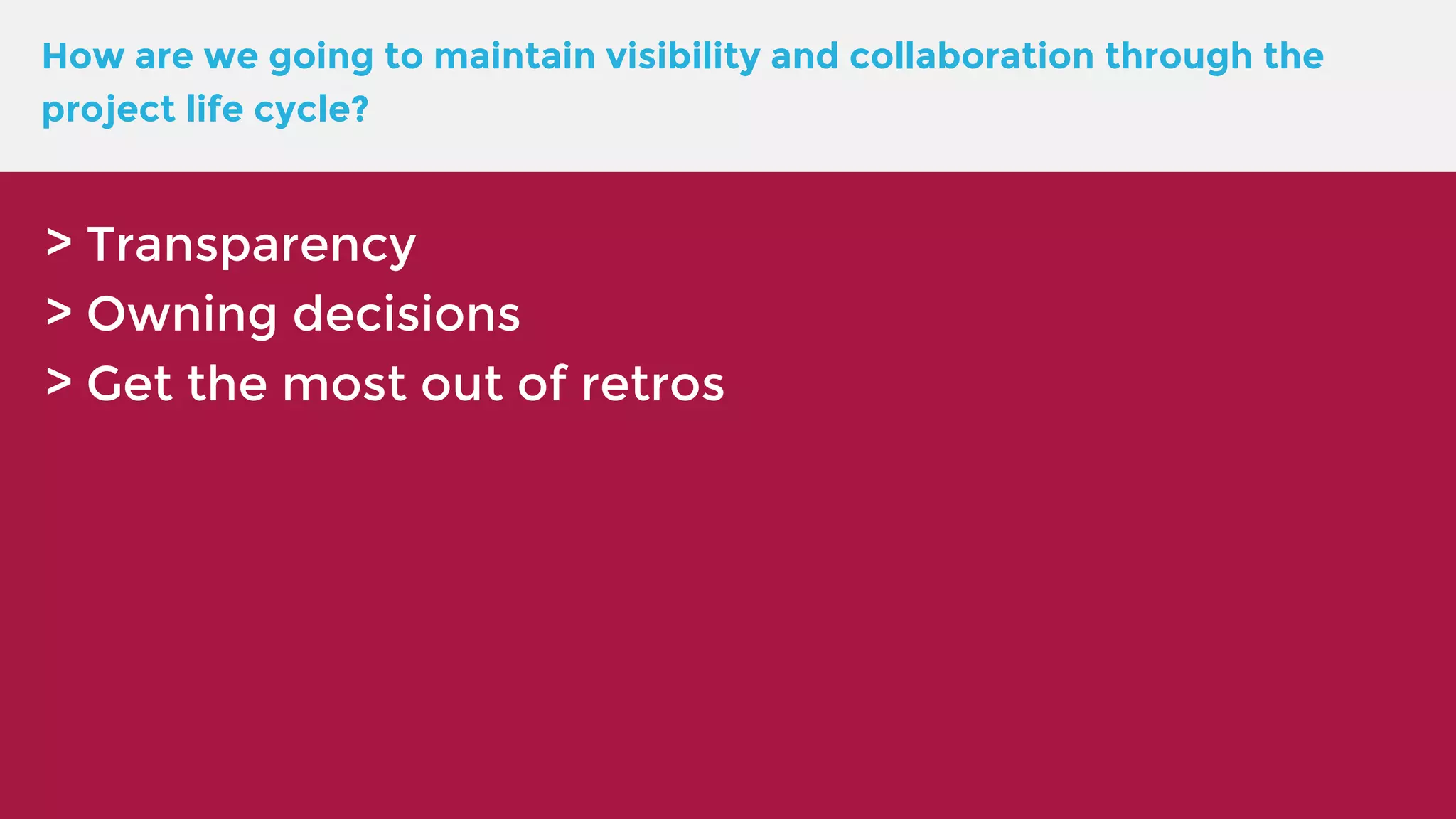 How are we going to maintain visibility and collaboration through the project life cycle?

> Transparency
> Owning decisions
> Get the most out of retros